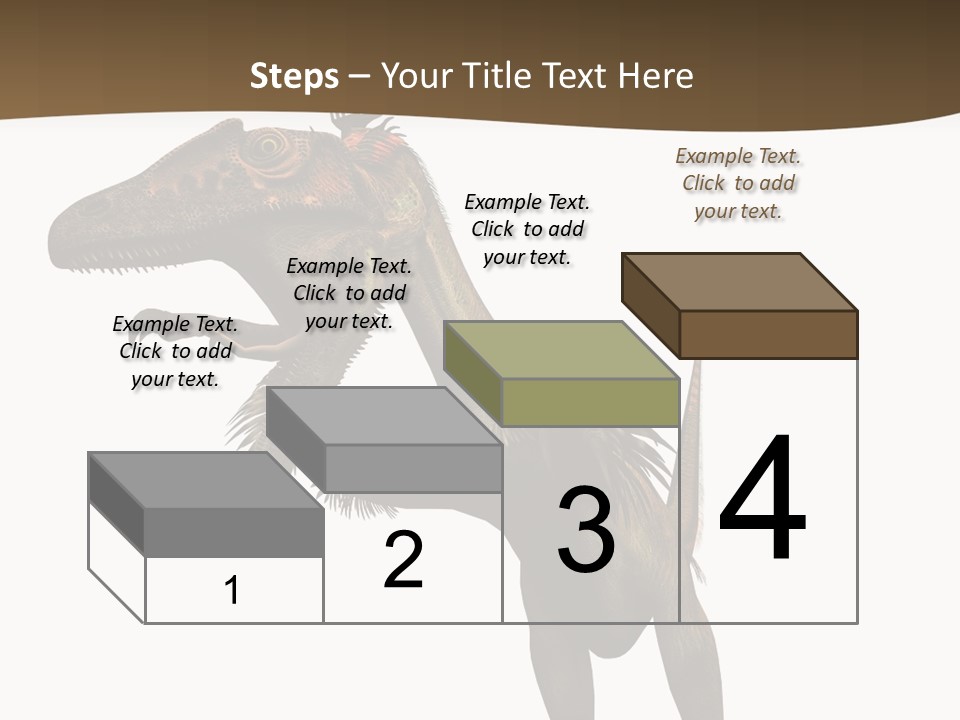 Steps – Your Title Text Here

Example Text. Click to add your text.

Example Text. Click to add your text.

Example Text. Click to add your text.

Example Text. Click to add your text.

1

2

3

4